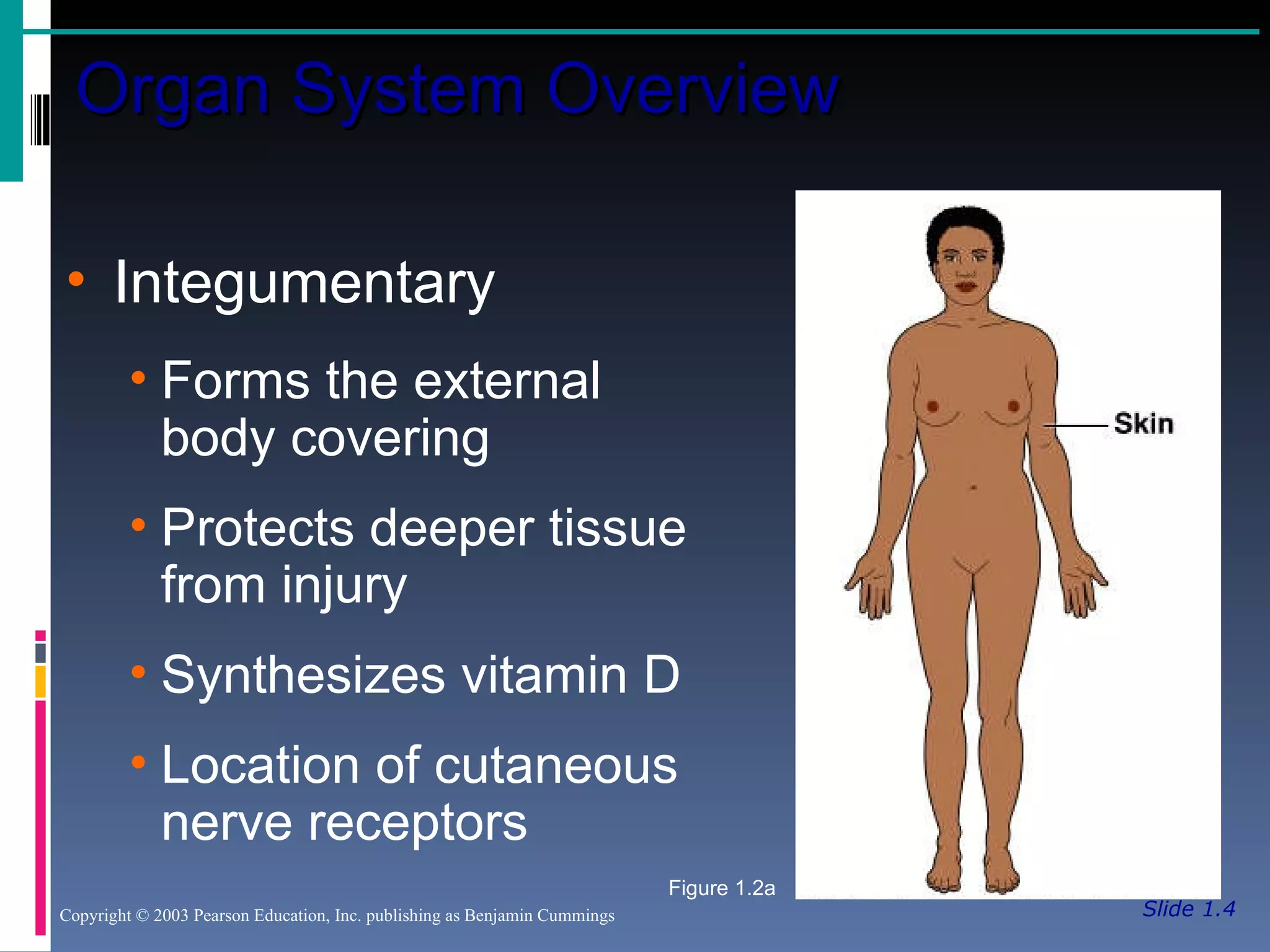 Organ System Overview

• Integumentary
  • Forms the external body covering
  • Protects deeper tissue from injury
  • Synthesizes vitamin D
  • Location of cutaneous nerve receptors

Skin

Figure 1.2a

Copyright © 2003 Pearson Education, Inc. publishing as Benjamin Cummings

Slide 1.4